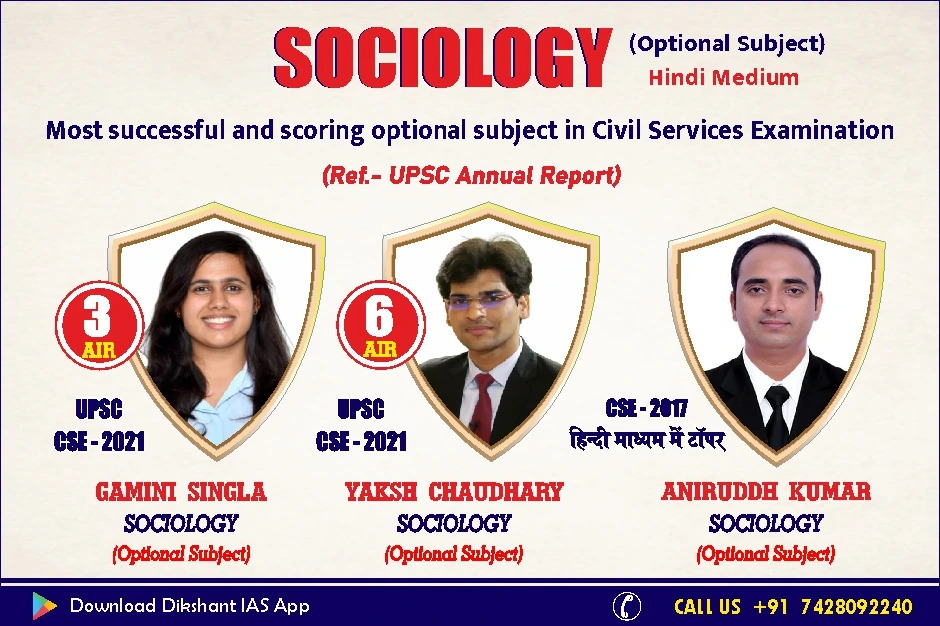 SOCIOLOGY (Optional Subject)
Hindi Medium

Most successful and scoring optional subject in Civil Services Examination

(Ref.- UPSC Annual Report)

3 AIR

UPSC
CSE - 2021

GAMINI SINGLA
SOCIOLOGY
(Optional Subject)

6 AIR

UPSC
CSE - 2021

YAKSH CHAUDHARY
SOCIOLOGY
(Optional Subject)

CSE - 2017
हिन्दी माध्यम में टॉपर

ANIRUDDH KUMAR
SOCIOLOGY
(Optional Subject)

Download Dikshant IAS App

CALL US +91 7428092240